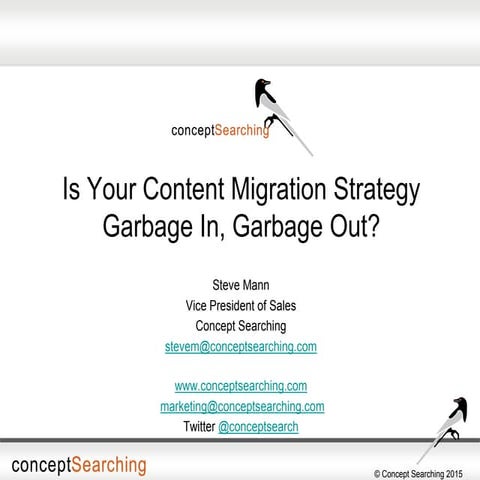 conceptSearching

Is Your Content Migration Strategy Garbage In, Garbage Out?

Steve Mann
Vice President of Sales
Concept Searching
stevem@conceptsearching.com

www.conceptsearching.com
marketing@conceptsearching.com
Twitter @conceptsearch

conceptSearching

© Concept Searching 2015